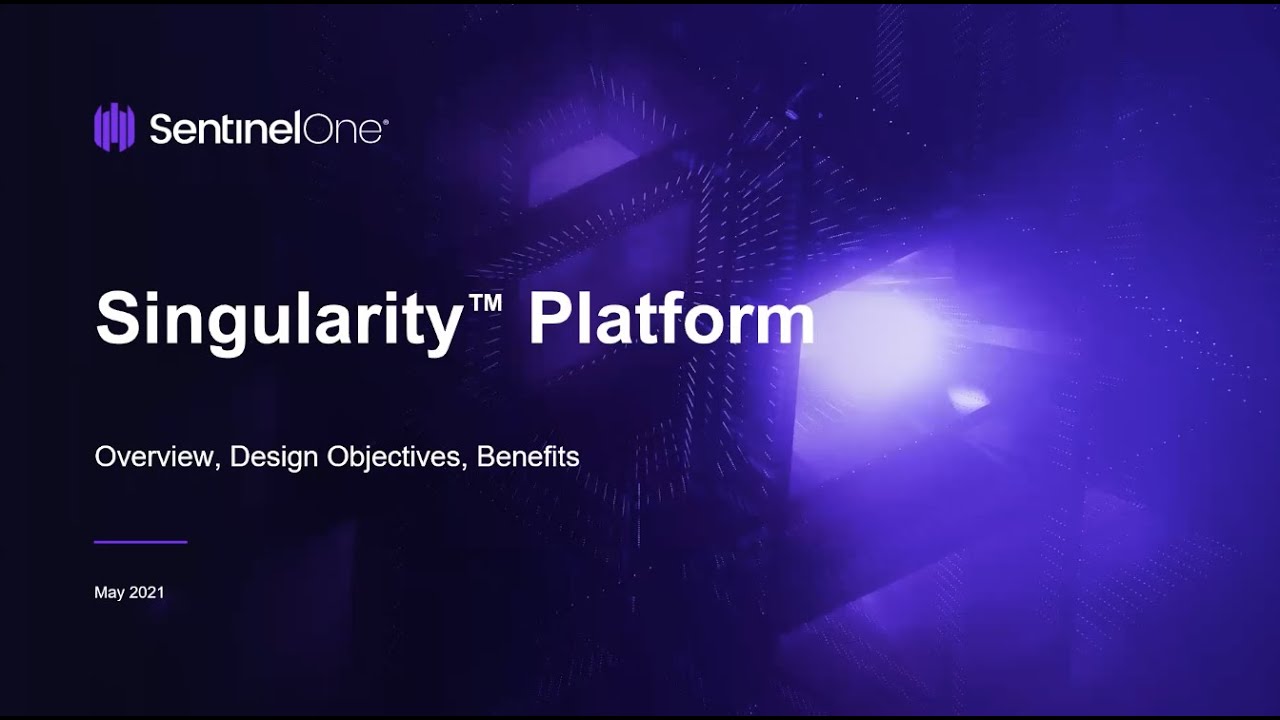 SentinelOne®

Singularity™ Platform

Overview, Design Objectives, Benefits

May 2021